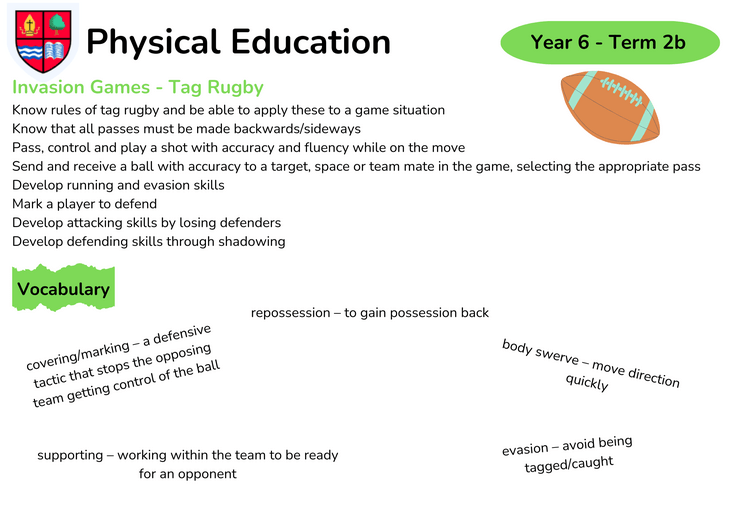 Physical Education

Year 6 - Term 2b

Invasion Games - Tag Rugby

Know rules of tag rugby and be able to apply these to a game situation
Know that all passes must be made backwards/sideways
Pass, control and play a shot with accuracy and fluency while on the move
Send and receive a ball with accuracy to a target, space or team mate in the game, selecting the appropriate pass
Develop running and evasion skills
Mark a player to defend
Develop attacking skills by losing defenders
Develop defending skills through shadowing

Vocabulary

repossession – to gain possession back

covering/marking – a defensive tactic that stops the opposing team getting control of the ball

body swerve – move direction quickly

supporting – working within the team to be ready for an opponent

evasion – avoid being tagged/caught